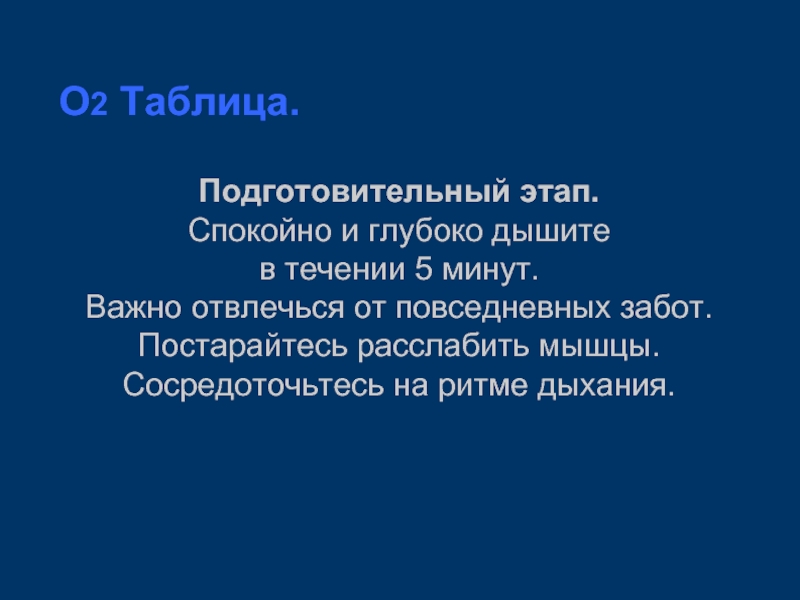 $O_2$ Таблица.

Подготовительный этап.
Спокойно и глубоко дышите в течении 5 минут.
Важно отвлечься от повседневных забот.
Постарайтесь расслабить мышцы.
Сосредоточьтесь на ритме дыхания.